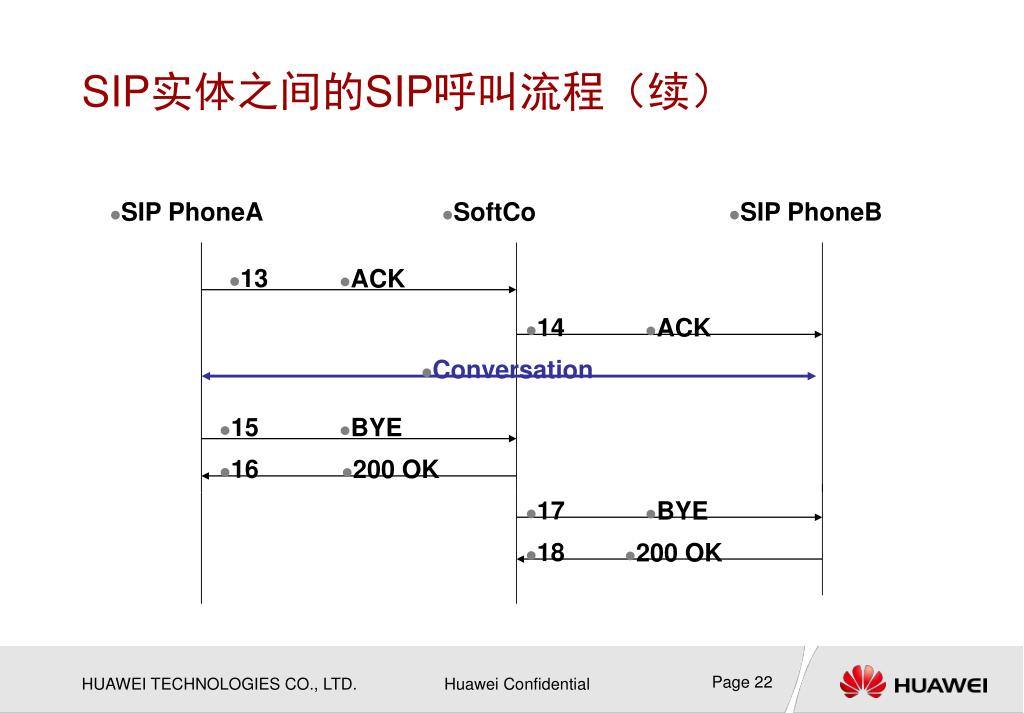 SIP实体之间的SIP呼叫流程（续）

SIP PhoneA

SoftCo

SIP PhoneB

13 ACK

14 ACK

Conversation

15 BYE

16 200 OK

17 BYE

18 200 OK

HUAWEI TECHNOLOGIES CO., LTD.

Huawei Confidential

Page 22

HUAWEI